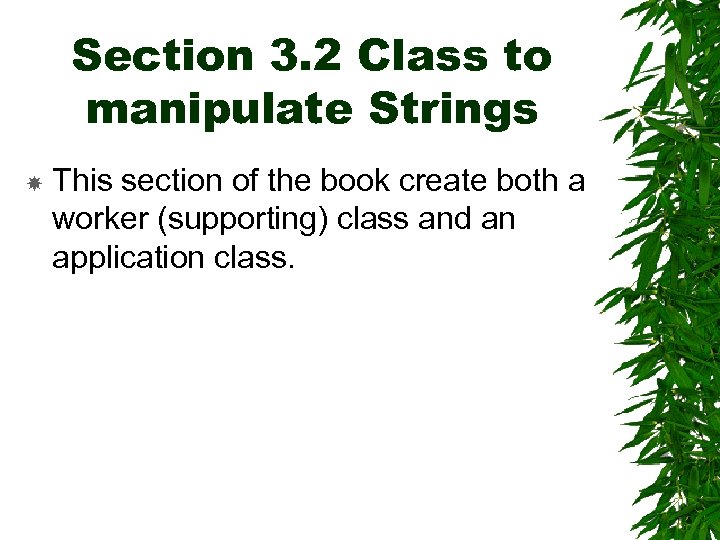 Section 3.2 Class to manipulate Strings

This section of the book create both a worker (supporting) class and an application class.